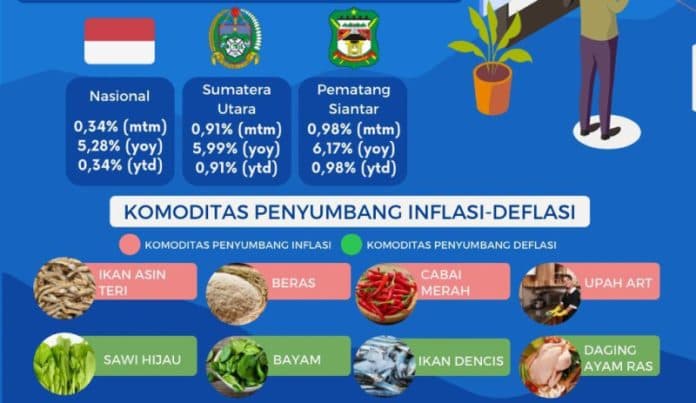 Nasional
0,34% (mtm)
5,28% (yoy)
0,34% (ytd)

Sumatera Utara
0,91% (mtm)
5,99% (yoy)
0,91% (ytd)

Pematang Siantar
0,98% (mtm)
6,17% (yoy)
0,98% (ytd)

KOMODITAS PENYUMBANG INFLASI-DEFLASI

KOMODITAS PENYUMBANG INFLASI
KOMODITAS PENYUMBANG DEFLASI

IKAN ASIN TERI
BERAS
CABAI MERAH
UPAH ART

SAWI HIJAU
BAYAM
IKAN DENCIS
DAGING AYAM RAS